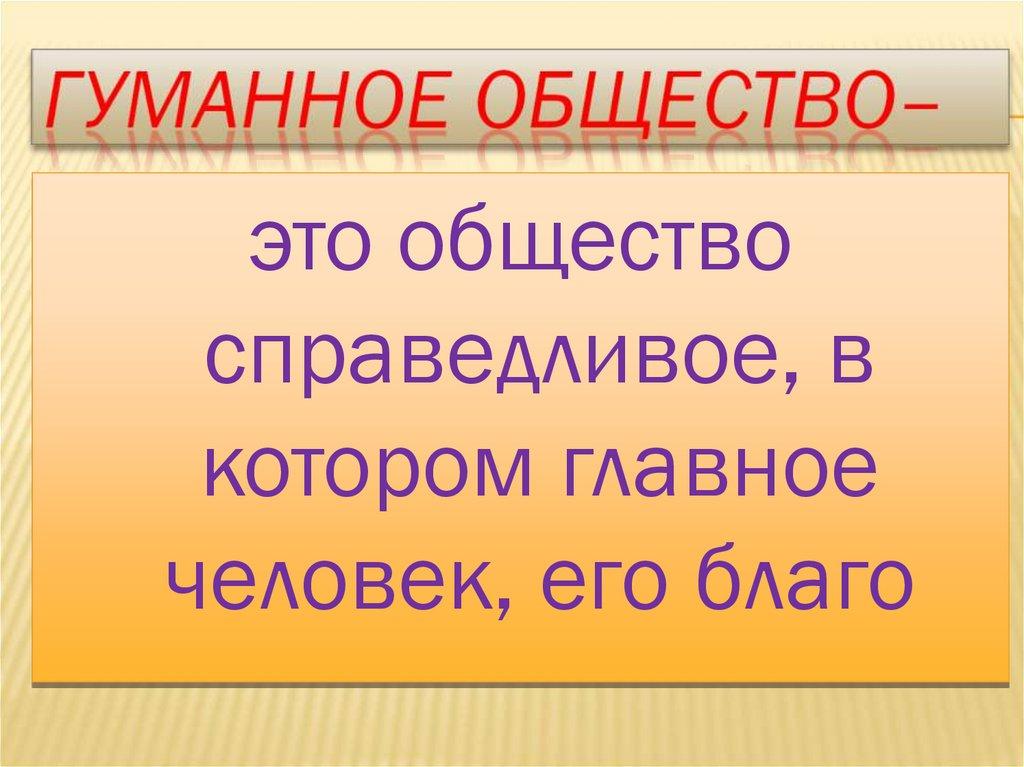 ГУМАННОЕ ОБЩЕСТВО–

это общество справедливое, в котором главное человек, его благо